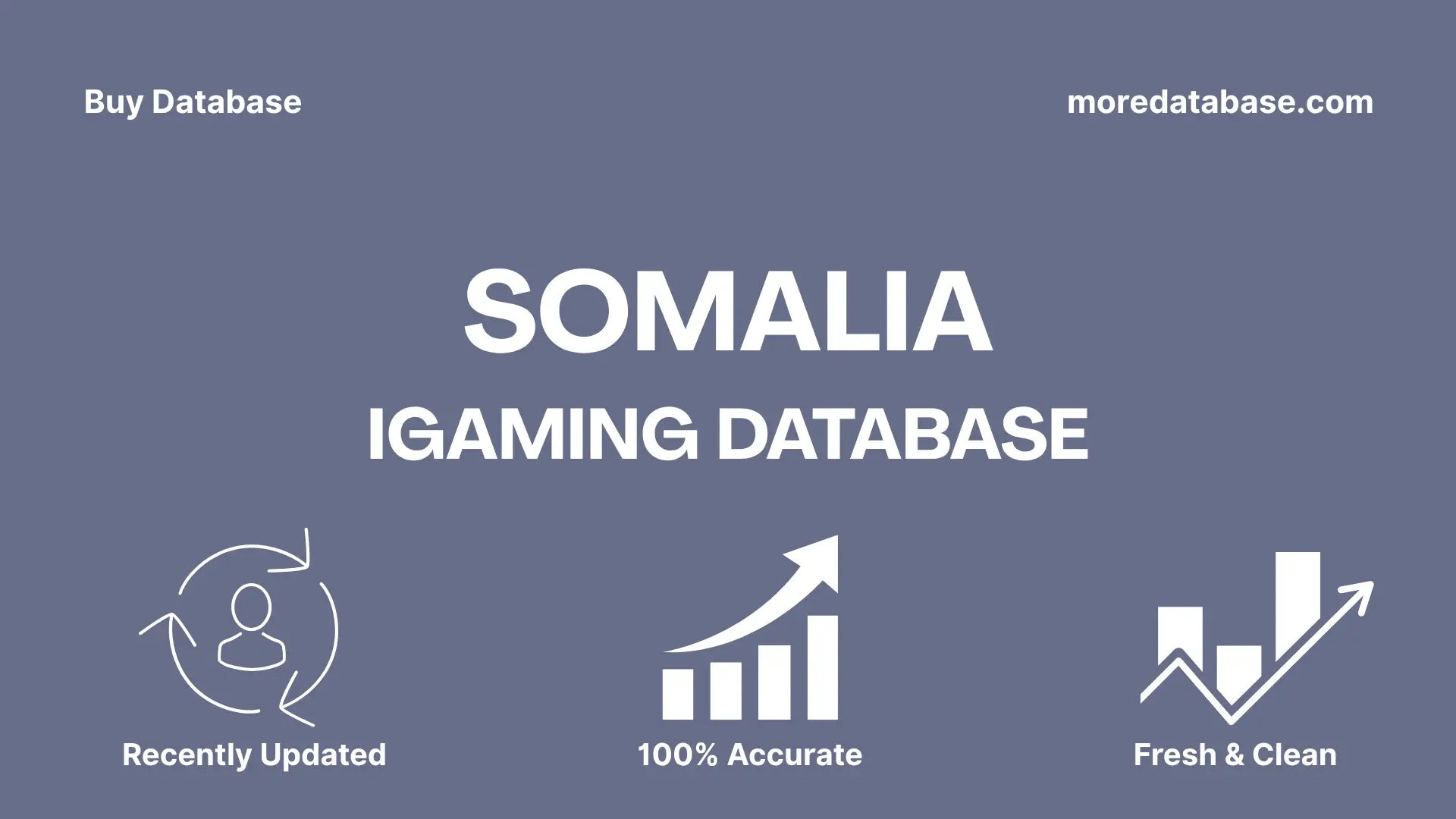 Buy Database

moredatabase.com

SOMALIA

IGAMING DATABASE

Recently Updated

100% Accurate

Fresh & Clean